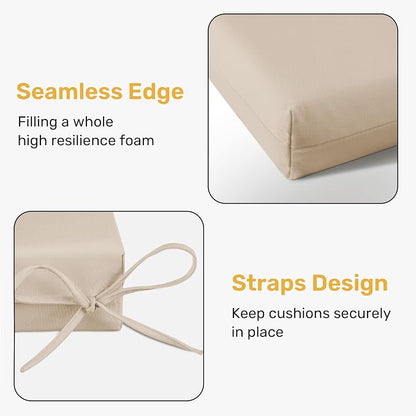 Seamless Edge

Filling a whole high resilience foam

Straps Design

Keep cushions securely in place